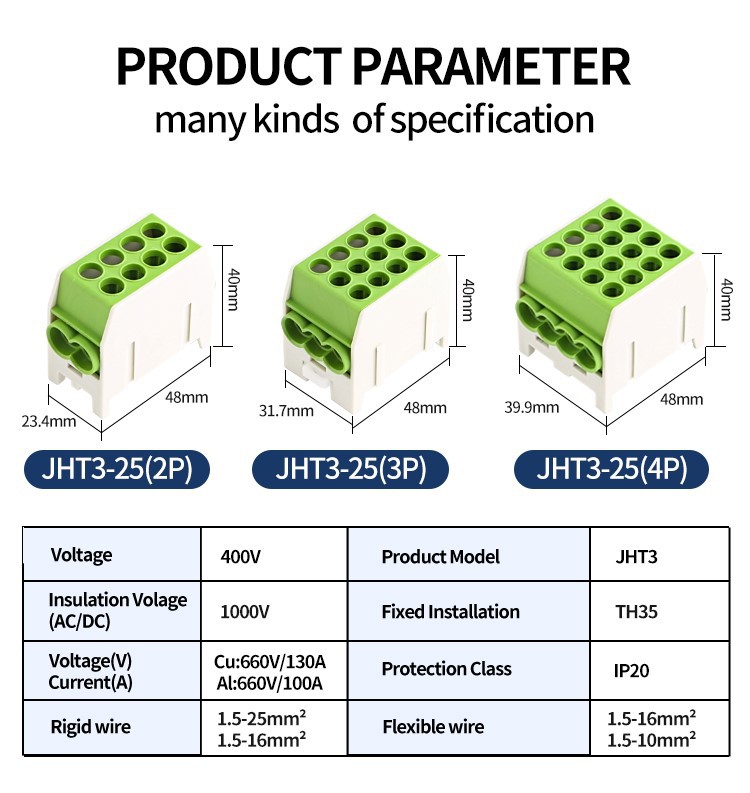 PRODUCT PARAMETER
many kinds of specification

40mm
23.4mm
48mm
JHT3-25(2P)

40mm
31.7mm
48mm
JHT3-25(3P)

40mm
39.9mm
48mm
JHT3-25(4P)

| Voltage | 400V | Product Model | JHT3 |
|---|---|---|---|
| Insulation Volage (AC/DC) | 1000V | Fixed Installation | TH35 |
| Voltage(V) Current(A) | Cu:660V/130A Al:660V/100A | Protection Class | IP20 |
| Rigid wire | 1.5-25mm² 1.5-16mm² | Flexible wire | 1.5-16mm² 1.5-10mm² |